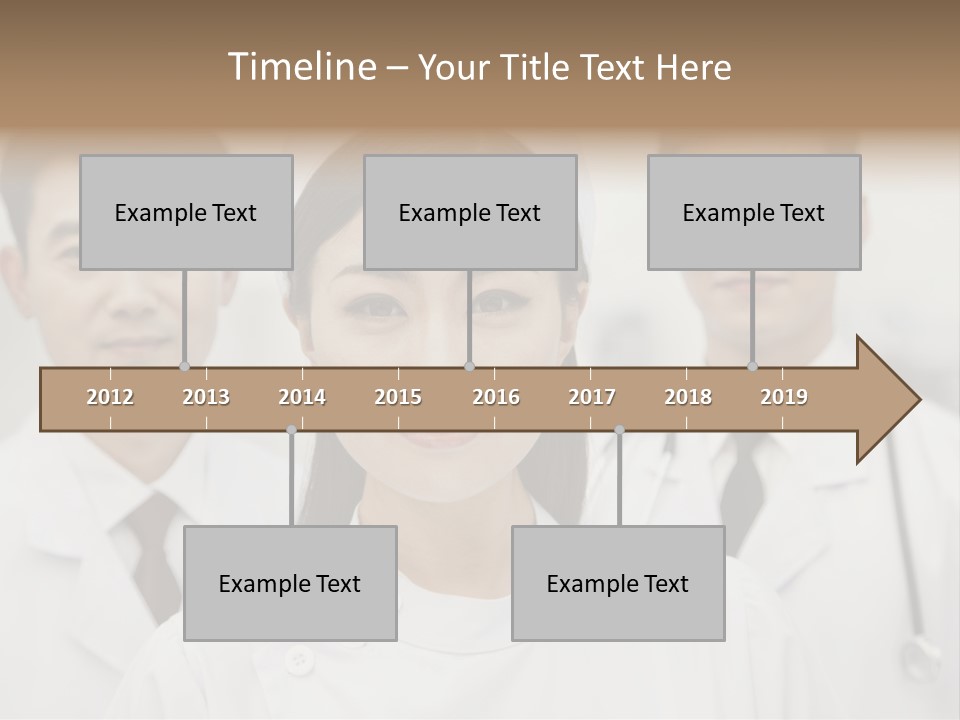 Timeline – Your Title Text Here

Example Text

Example Text

Example Text

2012 2013 2014 2015 2016 2017 2018 2019

Example Text

Example Text